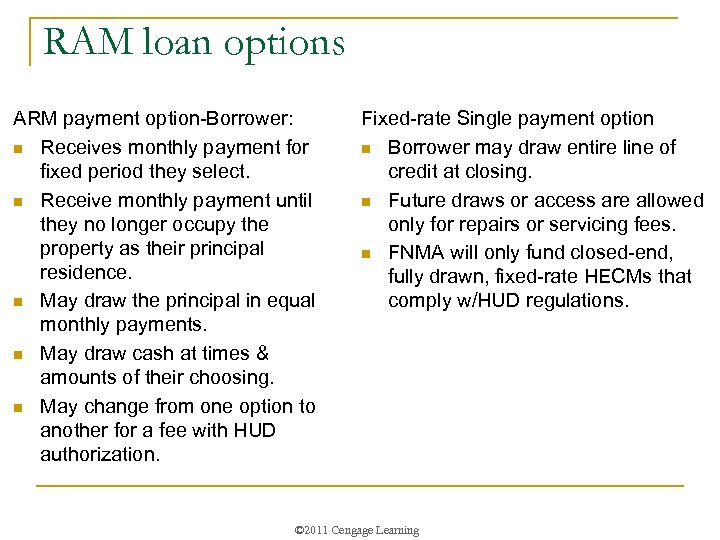 RAM loan options

ARM payment option-Borrower:
- Receives monthly payment for fixed period they select.
- Receive monthly payment until they no longer occupy the property as their principal residence.
- May draw the principal in equal monthly payments.
- May draw cash at times & amounts of their choosing.
- May change from one option to another for a fee with HUD authorization.

Fixed-rate Single payment option
- Borrower may draw entire line of credit at closing.
- Future draws or access are allowed only for repairs or servicing fees.
- FNMA will only fund closed-end, fully drawn, fixed-rate HECMs that comply w/HUD regulations.

©2011 Cengage Learning